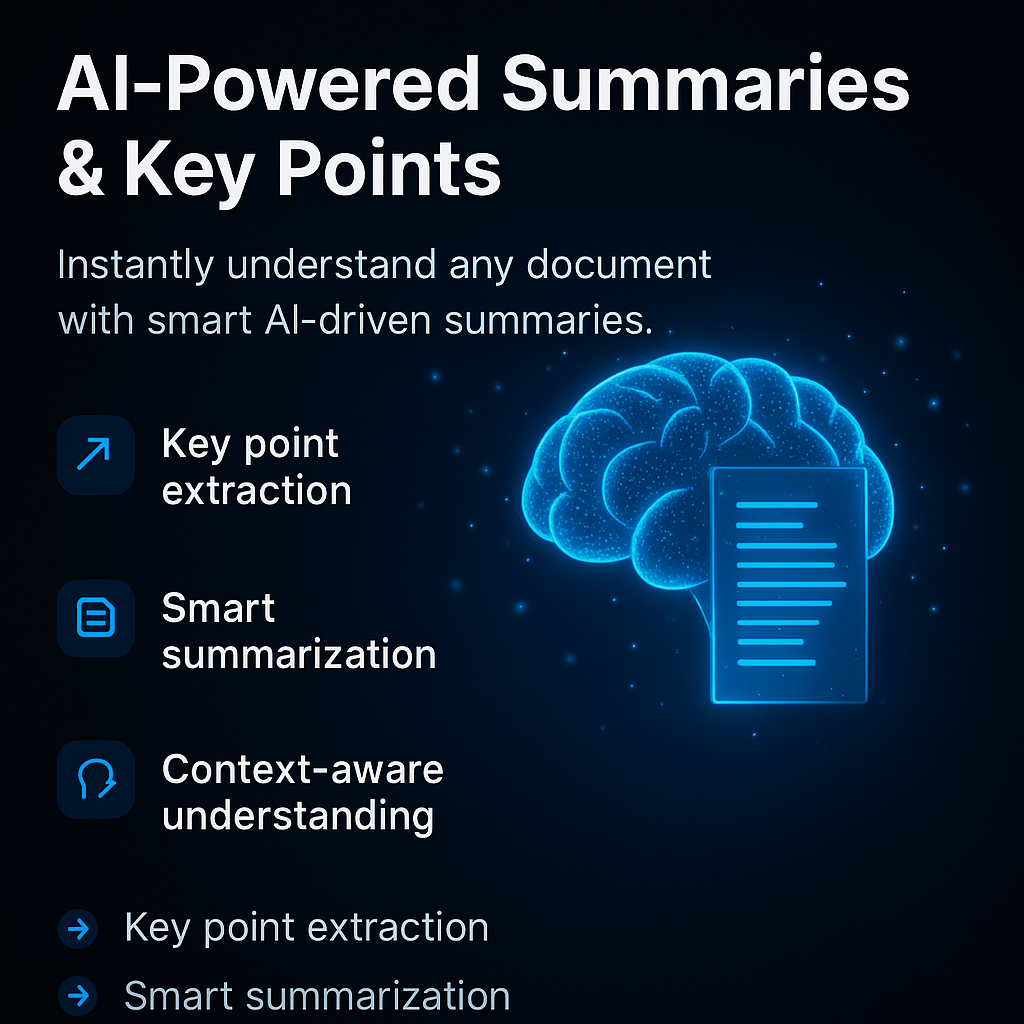 AI-Powered Summaries & Key Points

Instantly understand any document with smart AI-driven summaries.

Key point extraction

Smart summarization

Context-aware understanding

Key point extraction

Smart summarization